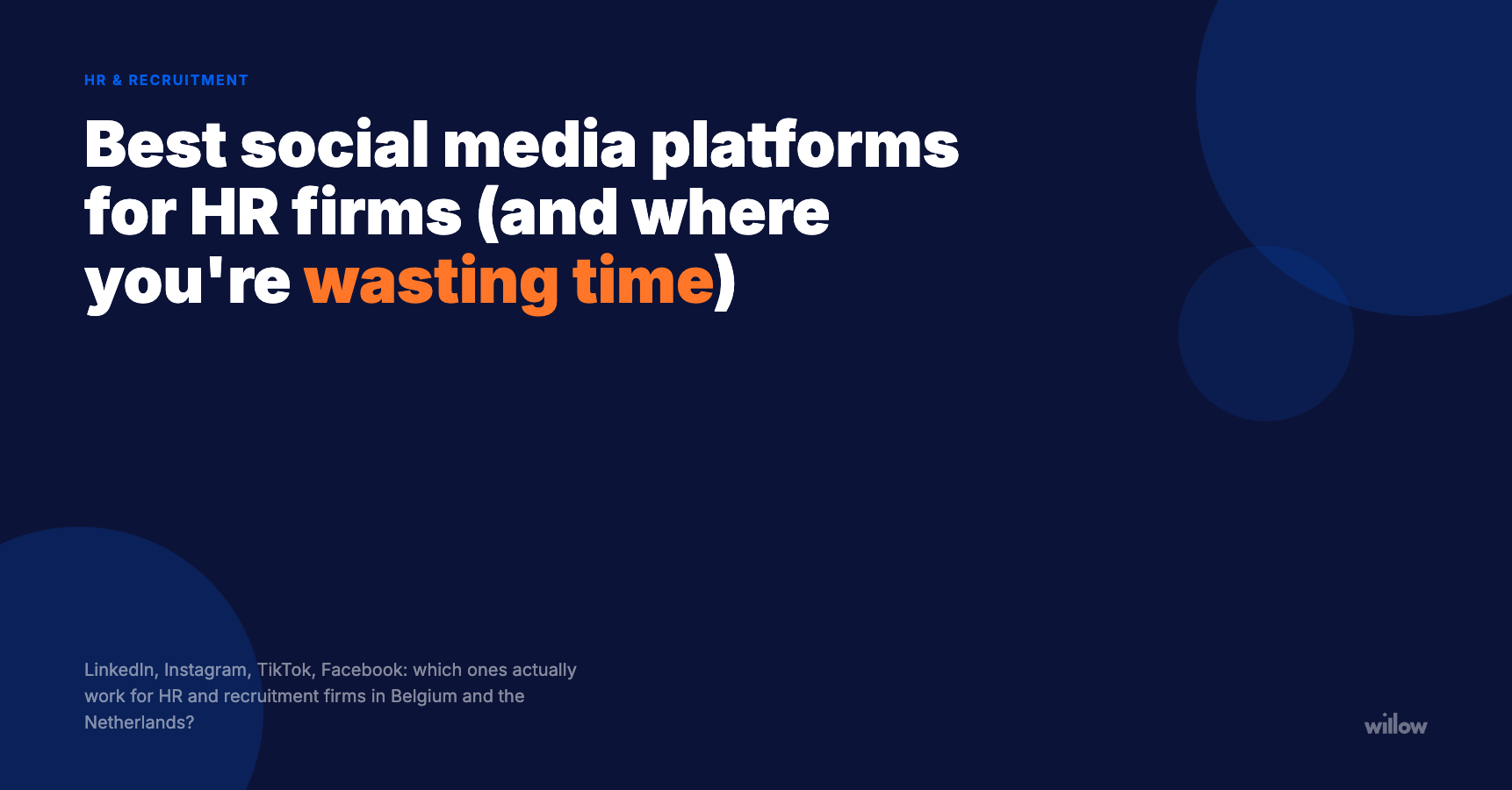 HR & RECRUITMENT

Best social media platforms for HR firms (and where you're wasting time)

LinkedIn, Instagram, TikTok, Facebook: which ones actually work for HR and recruitment firms in Belgium and the Netherlands?

willow